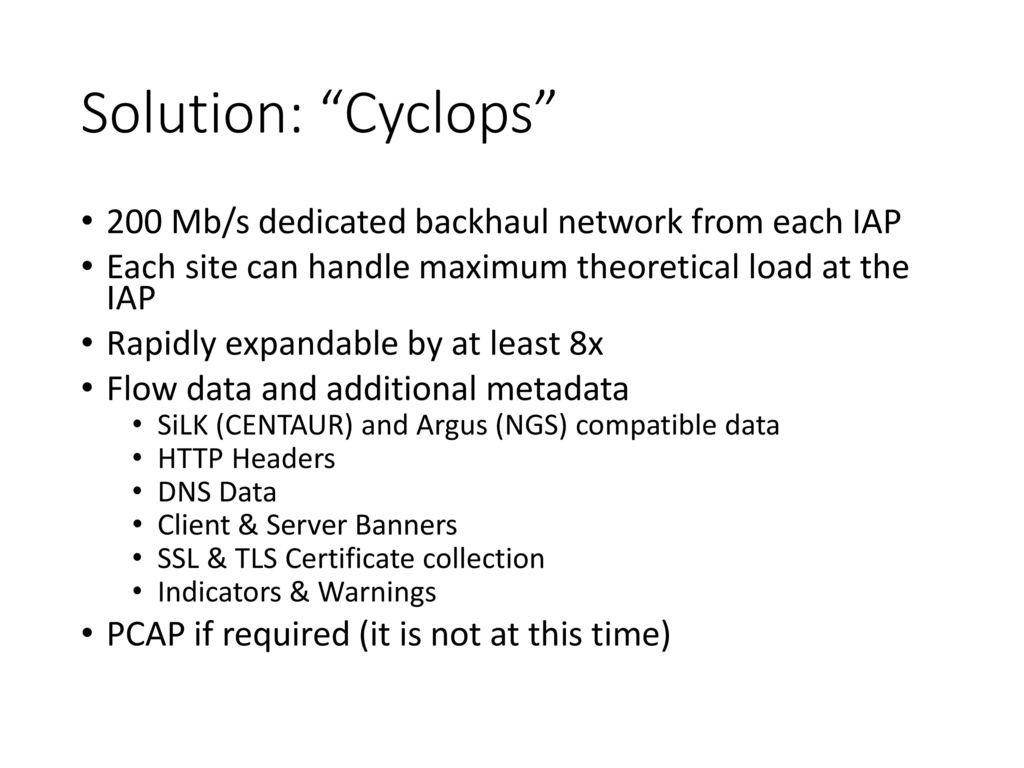 Solution: “Cyclops”

• 200 Mb/s dedicated backhaul network from each IAP
• Each site can handle maximum theoretical load at the IAP
• Rapidly expandable by at least 8x
• Flow data and additional metadata
  • SiLK (CENTAUR) and Argus (NGS) compatible data
  • HTTP Headers
  • DNS Data
  • Client & Server Banners
  • SSL & TLS Certificate collection
  • Indicators & Warnings
• PCAP if required (it is not at this time)